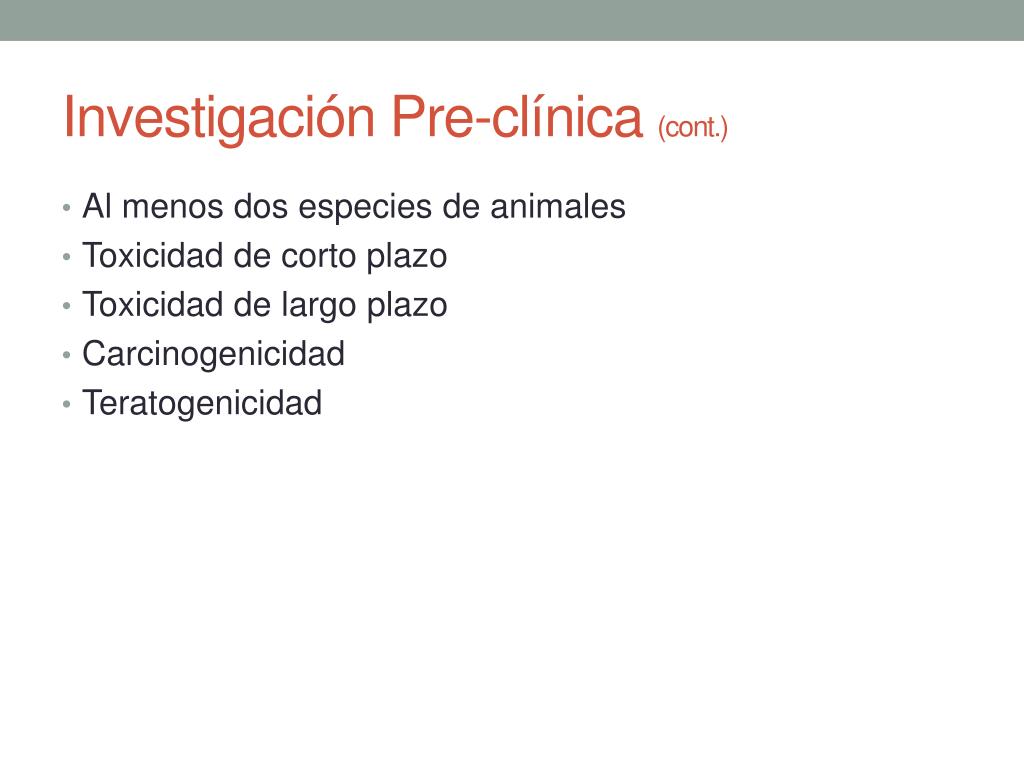 Investigación Pre-clínica (cont.)

• Al menos dos especies de animales
• Toxicidad de corto plazo
• Toxicidad de largo plazo
• Carcinogenicidad
• Teratogenicidad